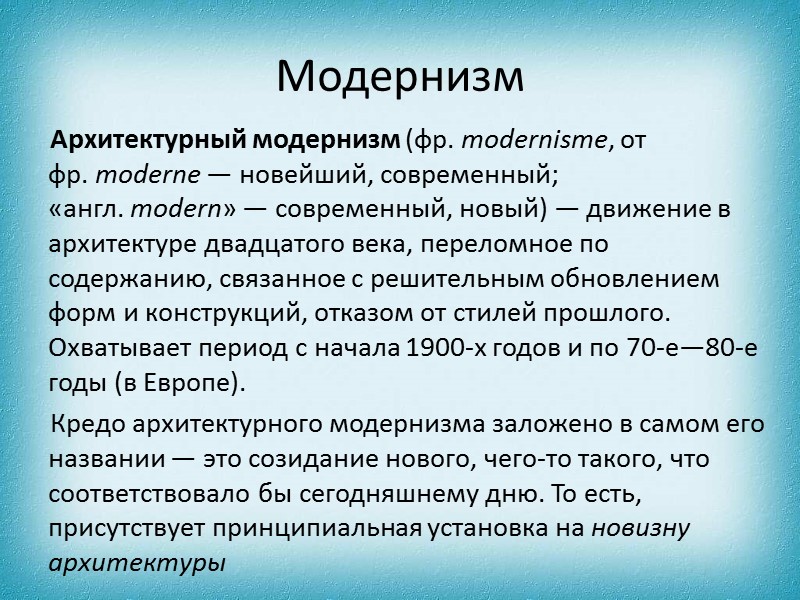 Модернизм

Архитектурный модернизм (фр. modernisme, от фр. moderne — новейший, современный; «англ. modern» — современный, новый) — движение в архитектуре двадцатого века, переломное по содержанию, связанное с решительным обновлением форм и конструкций, отказом от стилей прошлого. Охватывает период с начала 1900-х годов и по 70-е—80-е годы (в Европе).

Кредо архитектурного модернизма заложено в самом его названии — это созидание нового, чего-то такого, что соответствовало бы сегодняшнему дню. То есть, присутствует принципиальная установка на новизну архитектуры